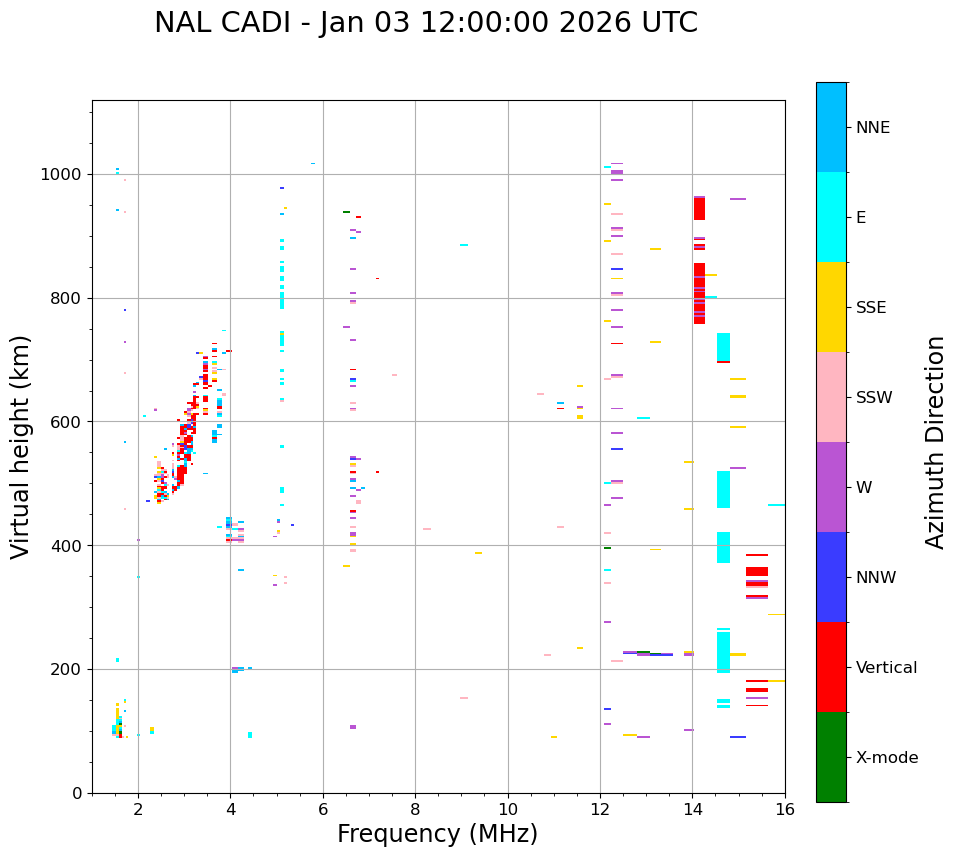 NAL CADI - Jan 03 12:00:00 2026 UTC

Virtual height (km)

1000
800
600
400
200
0

2
4
6
8
10
12
14
16

Frequency (MHz)

NNE
E
SSE
SSW
W
NNW
Vertical
X-mode

Azimuth Direction